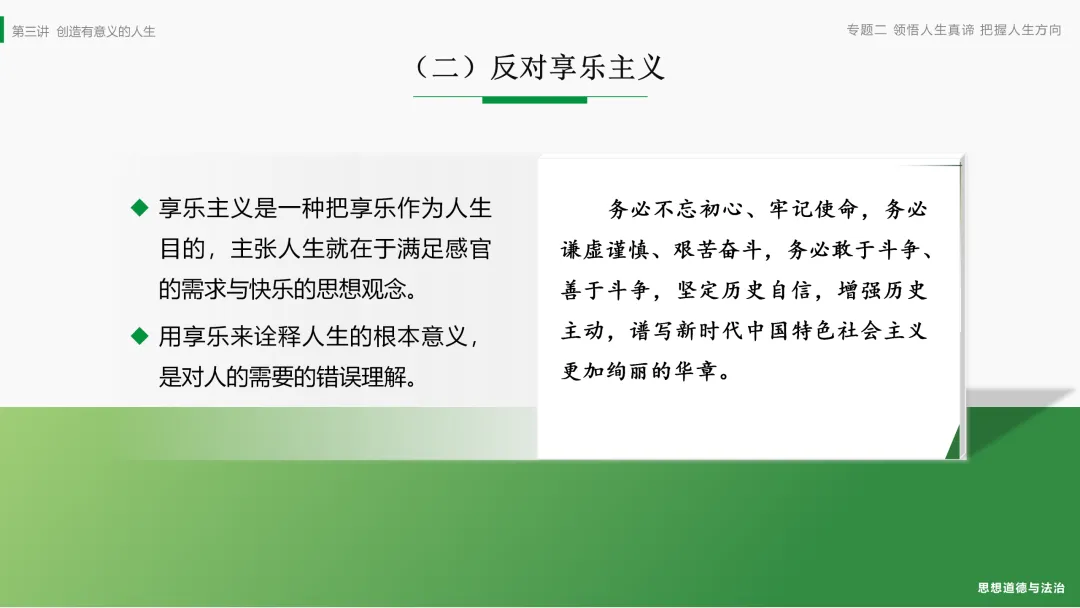 第三讲 创造有意义的人生

专题二 领悟人生真谛 把握人生方向

（二）反对享乐主义

◆ 享乐主义是一种把享乐作为人生目的，主张人生就在于满足感官的需求与快乐的思想观念。

◆ 用享乐来诠释人生的根本意义，是对人的需要的错误理解。

务必不忘初心、牢记使命，务必谦虚谨慎、艰苦奋斗，务必敢于斗争、善于斗争，坚定历史自信，增强历史主动，谱写新时代中国特色社会主义更加绚丽的华章。

思想道德与法治